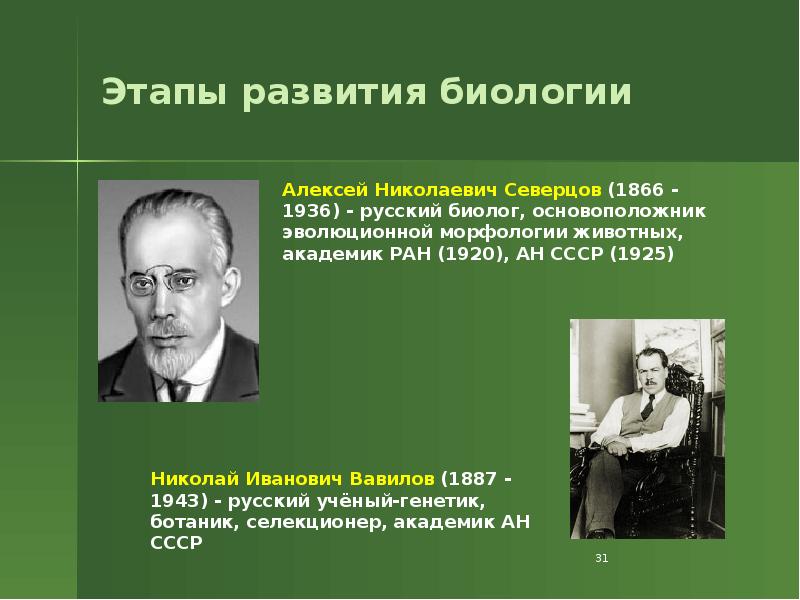 Этапы развития биологии

Алексей Николаевич Северцов (1866 - 1936) - русский биолог, основоположник эволюционной морфологии животных, академик РАН (1920), АН СССР (1925)

Николай Иванович Вавилов (1887 - 1943) - русский учёный-генетик, ботаник, селекционер, академик АН СССР

31